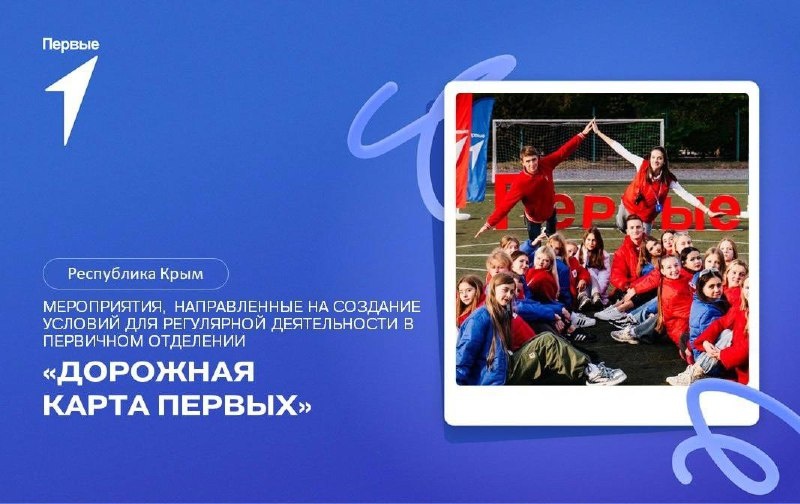 Первые

Республика Крым

МЕРОПРИЯТИЯ, НАПРАВЛЕННЫЕ НА СОЗДАНИЕ УСЛОВИЙ ДЛЯ РЕГУЛЯРНОЙ ДЕЯТЕЛЬНОСТИ В ПЕРВИЧНОМ ОТДЕЛЕНИИ

«ДОРОЖНАЯ КАРТА ПЕРВЫХ»

Первые